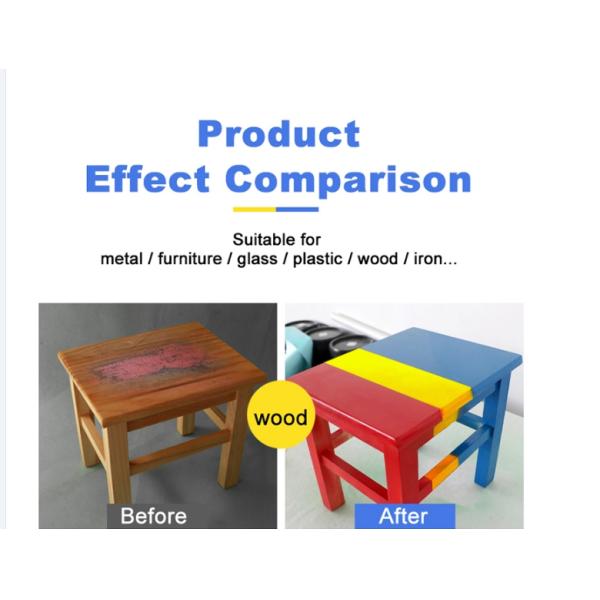 Product
Effect Comparison

Suitable for
metal / furniture / glass / plastic / wood / iron...

wood

Before

After